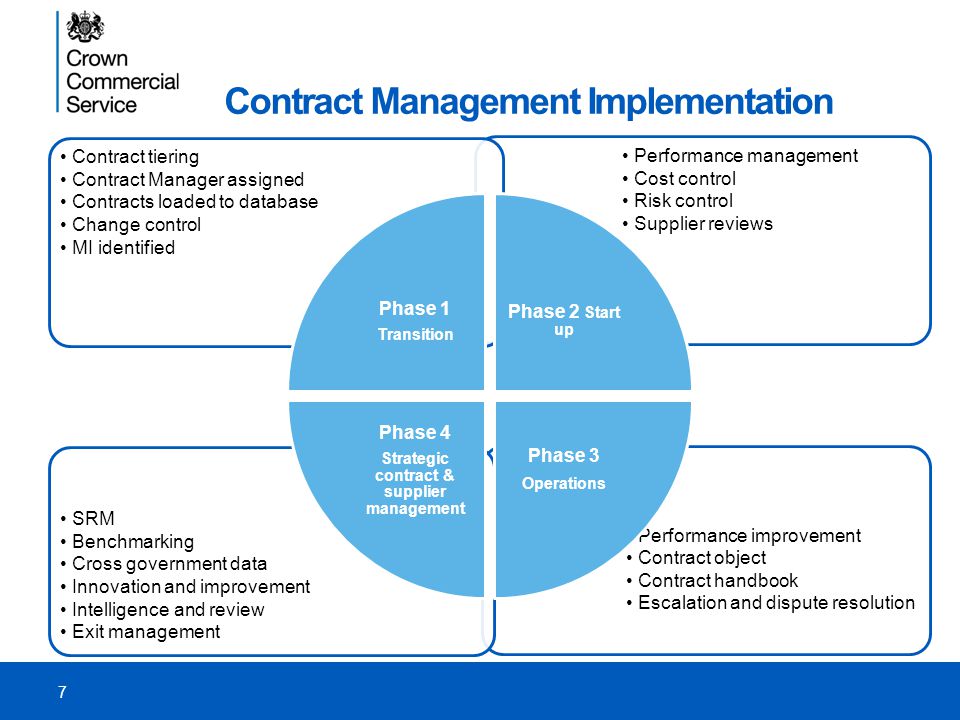 Crown Commercial Service

Contract Management Implementation

• Contract tiering
• Contract Manager assigned
• Contracts loaded to database
• Change control
• MI identified

• Performance management
• Cost control
• Risk control
• Supplier reviews

Phase 1
Transition

Phase 2 Start up

Phase 4
Strategic contract & supplier management

Phase 3
Operations

• SRM
• Benchmarking
• Cross government data
• Innovation and improvement
• Intelligence and review
• Exit management

Performance improvement
• Contract object
• Contract handbook
• Escalation and dispute resolution

7